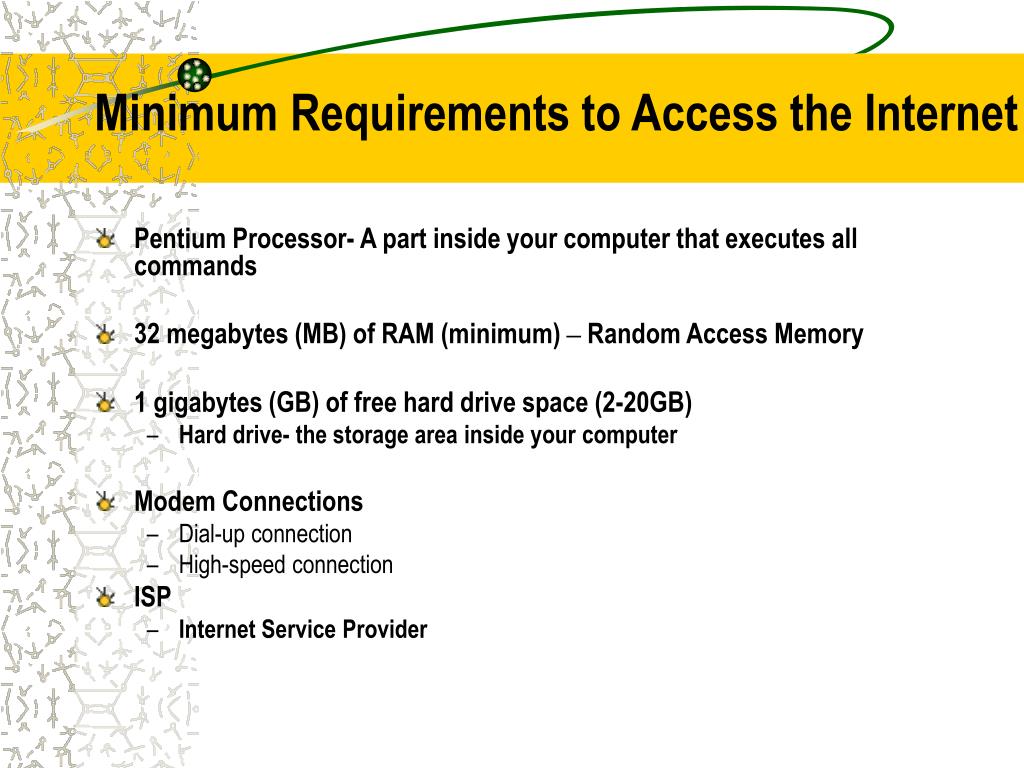 Minimum Requirements to Access the Internet

Pentium Processor- A part inside your computer that executes all commands

32 megabytes (MB) of RAM (minimum) – Random Access Memory

1 gigabytes (GB) of free hard drive space (2-20GB)
– Hard drive- the storage area inside your computer

Modem Connections
– Dial-up connection
– High-speed connection

ISP
– Internet Service Provider